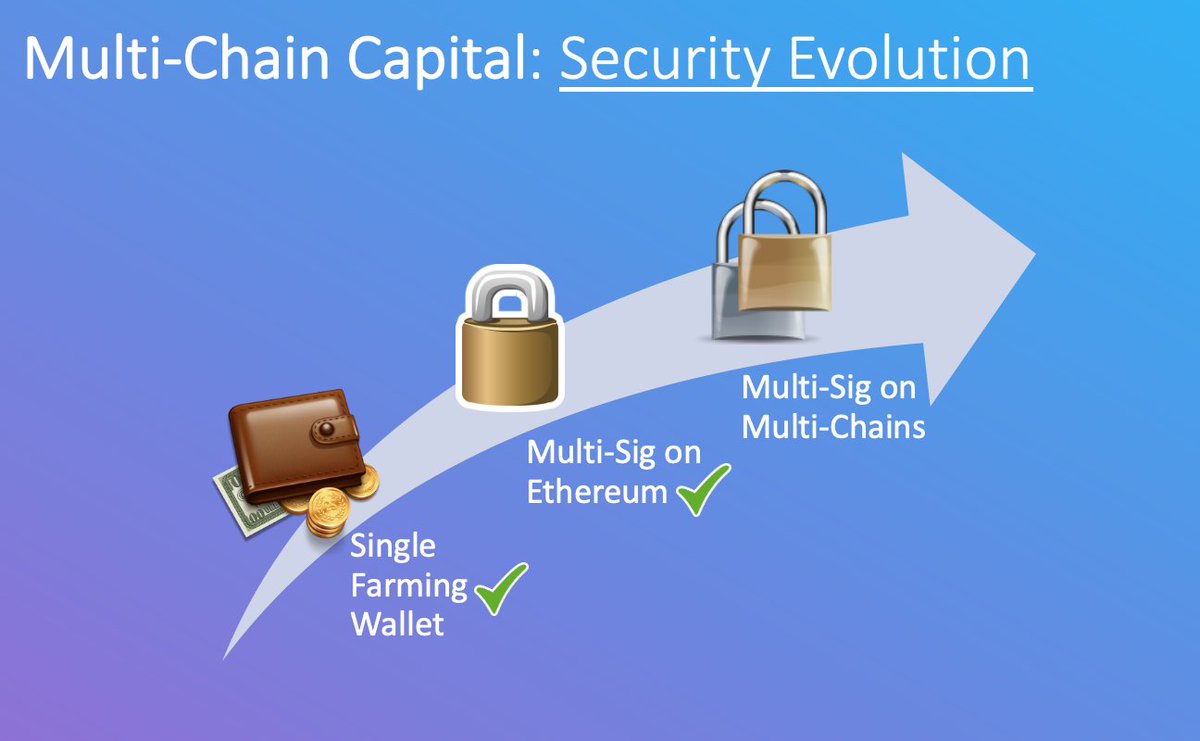 Multi-Chain Capital: Security Evolution

Single Farming Wallet

Multi-Sig on Ethereum

Multi-Sig on Multi-Chains